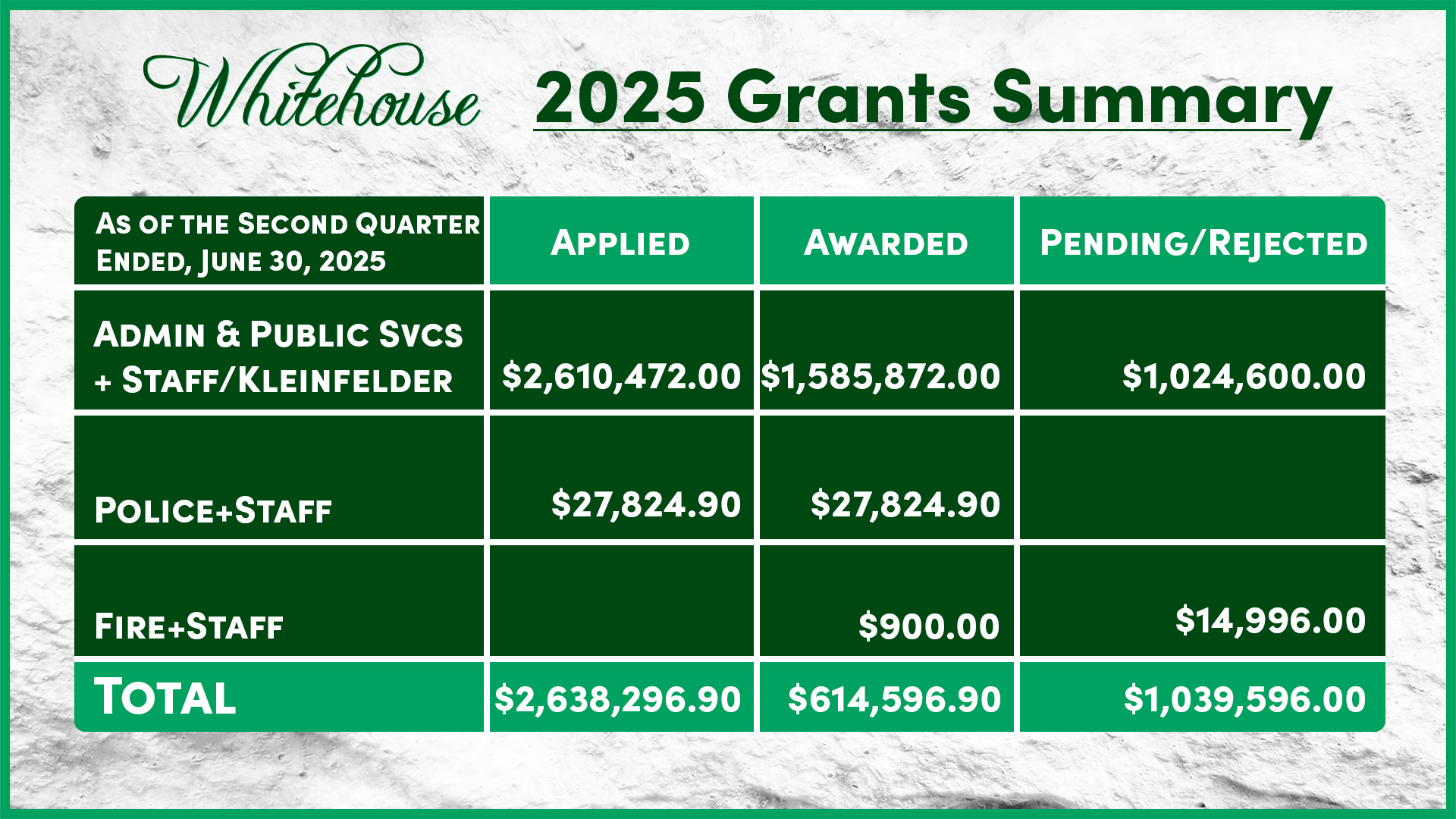 Whitehouse 2025 Grants Summary

| As of the Second Quarter Ended, June 30, 2025 | Applied | Awarded | Pending/Rejected |
|---|---|---|---|
| Admin & Public Svcs + Staff/Kleinfelder | \$2,610,472.00 | \$1,585,872.00 | \$1,024,600.00 |
| Police+Staff | \$27,824.90 | \$27,824.90 | |
| Fire+Staff | | \$900.00 | \$14,996.00 |
| Total | \$2,638,296.90 | \$614,596.90 | \$1,039,596.00 |